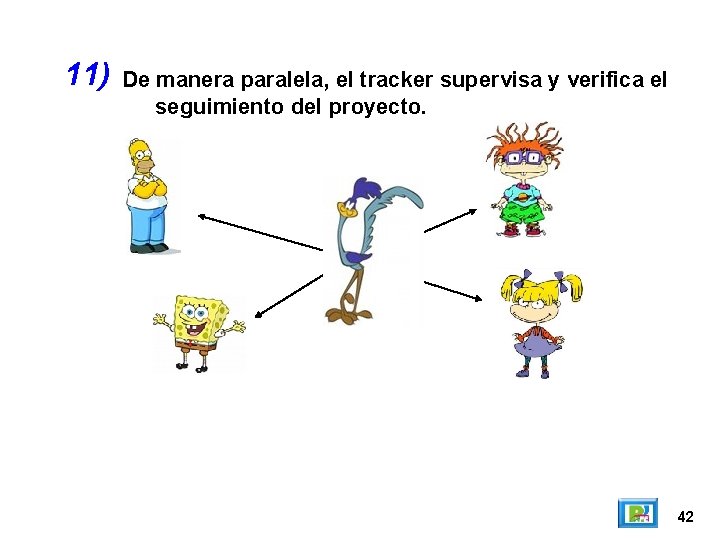 11) De manera paralela, el tracker supervisa y verifica el seguimiento del proyecto.

42